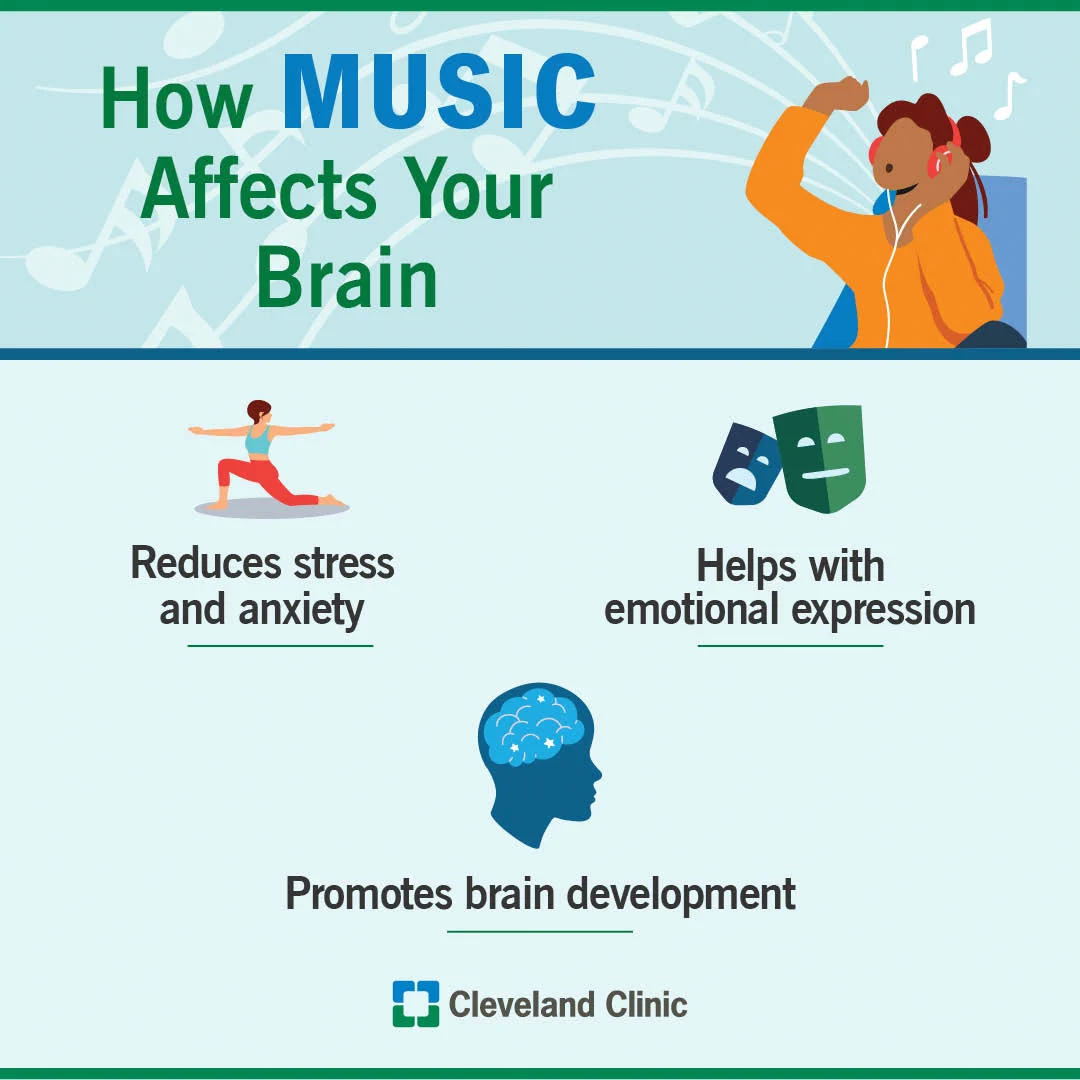 How MUSIC Affects Your Brain

Reduces stress and anxiety

Helps with emotional expression

Promotes brain development

Cleveland Clinic